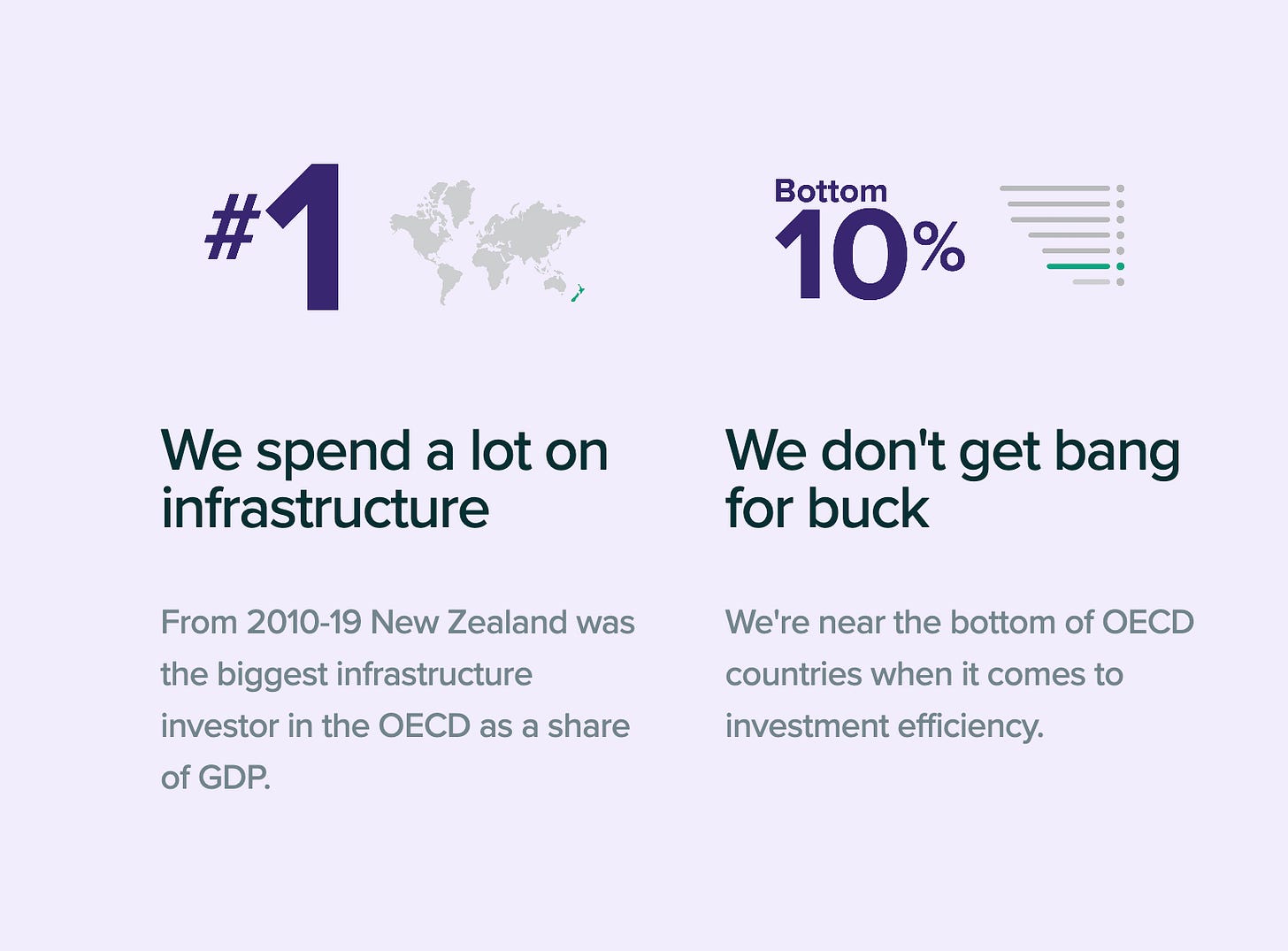 #1

We spend a lot on infrastructure

From 2010-19 New Zealand was the biggest infrastructure investor in the OECD as a share of GDP.

Bottom 10%

We don't get bang for buck

We're near the bottom of OECD countries when it comes to investment efficiency.